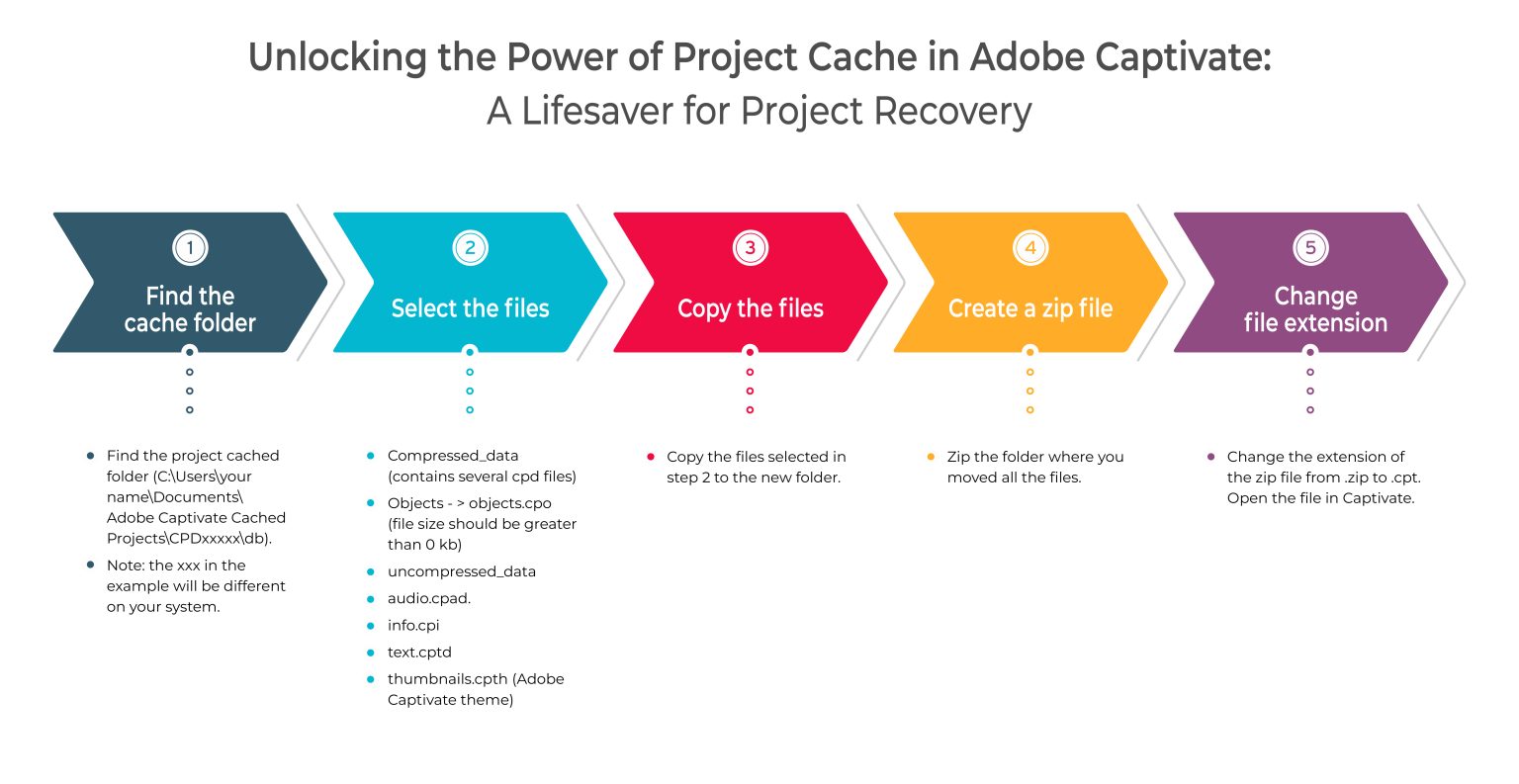 Unlocking the Power of Project Cache in Adobe Captivate:
A Lifesaver for Project Recovery

1
Find the cache folder

2
Select the files

3
Copy the files

4
Create a zip file

5
Change file extension

- Find the project cached folder (C:\Users\your name\Documents\ Adobe Captivate Cached Projects\CPDxxxxx\db).
- Note: the xxx in the example will be different on your system.

- Compressed_data (contains several cpd files)
- Objects - > objects.cpo (file size should be greater than 0 kb)
- uncompressed_data
- audio.cpad.
- info.cpi
- text.cptd
- thumbnails.cpth (Adobe Captivate theme)

- Copy the files selected in step 2 to the new folder.

- Zip the folder where you moved all the files.

- Change the extension of the zip file from .zip to .cpt. Open the file in Captivate.